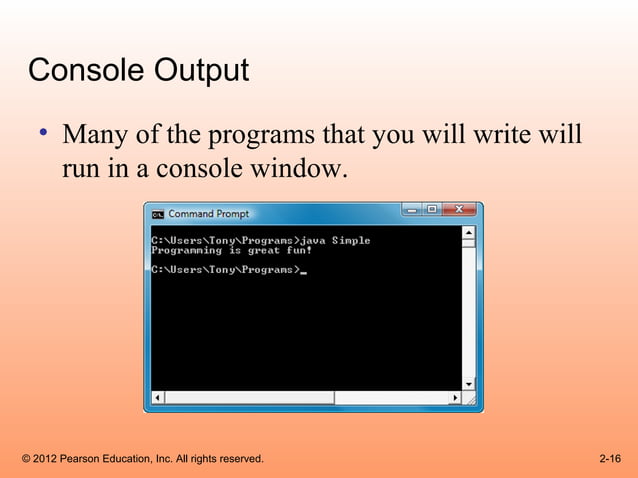 Console Output

• Many of the programs that you will write will run in a console window.

Command Prompt

C:\Users\Tony\Programs>java Simple
Programming is great fun!

C:\Users\Tony\Programs>_

© 2012 Pearson Education, Inc. All rights reserved.

2-16